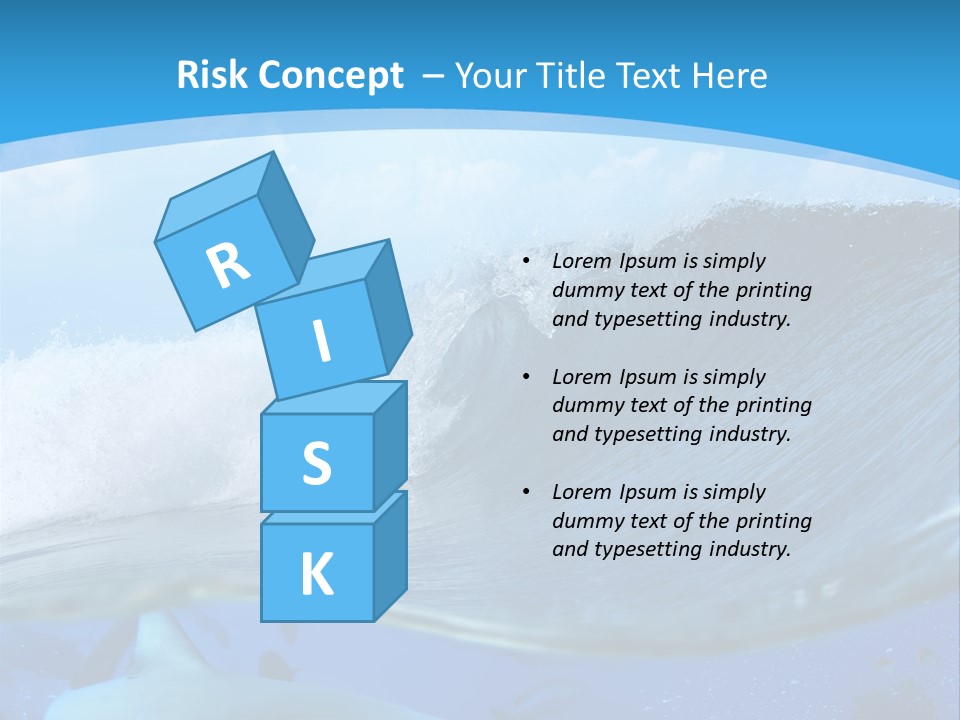 Risk Concept – Your Title Text Here

R
I
S
K

• Lorem Ipsum is simply dummy text of the printing and typesetting industry.

• Lorem Ipsum is simply dummy text of the printing and typesetting industry.

• Lorem Ipsum is simply dummy text of the printing and typesetting industry.